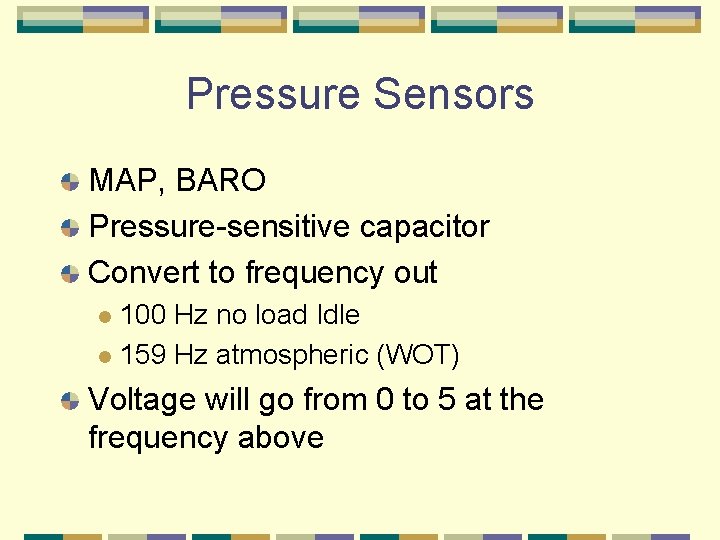 Pressure Sensors

MAP, BARO

Pressure-sensitive capacitor

Convert to frequency out

100 Hz no load Idle

159 Hz atmospheric (WOT)

Voltage will go from 0 to 5 at the frequency above